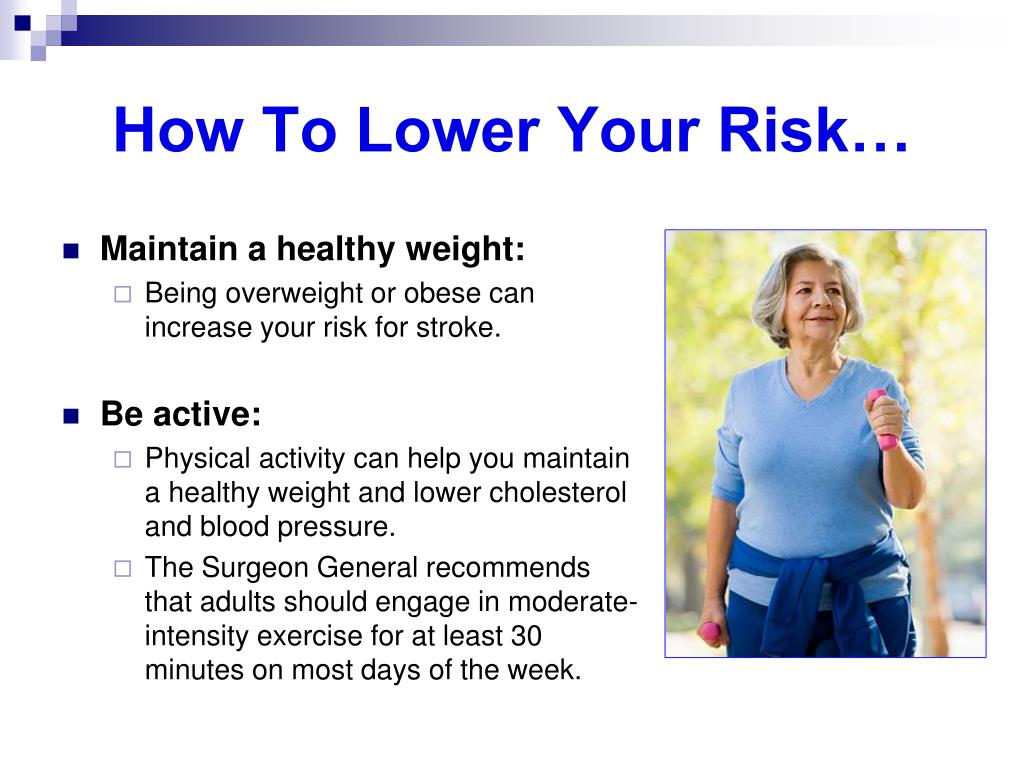 How To Lower Your Risk…

Maintain a healthy weight:

Being overweight or obese can increase your risk for stroke.

Be active:

Physical activity can help you maintain a healthy weight and lower cholesterol and blood pressure.

The Surgeon General recommends that adults should engage in moderate-intensity exercise for at least 30 minutes on most days of the week.